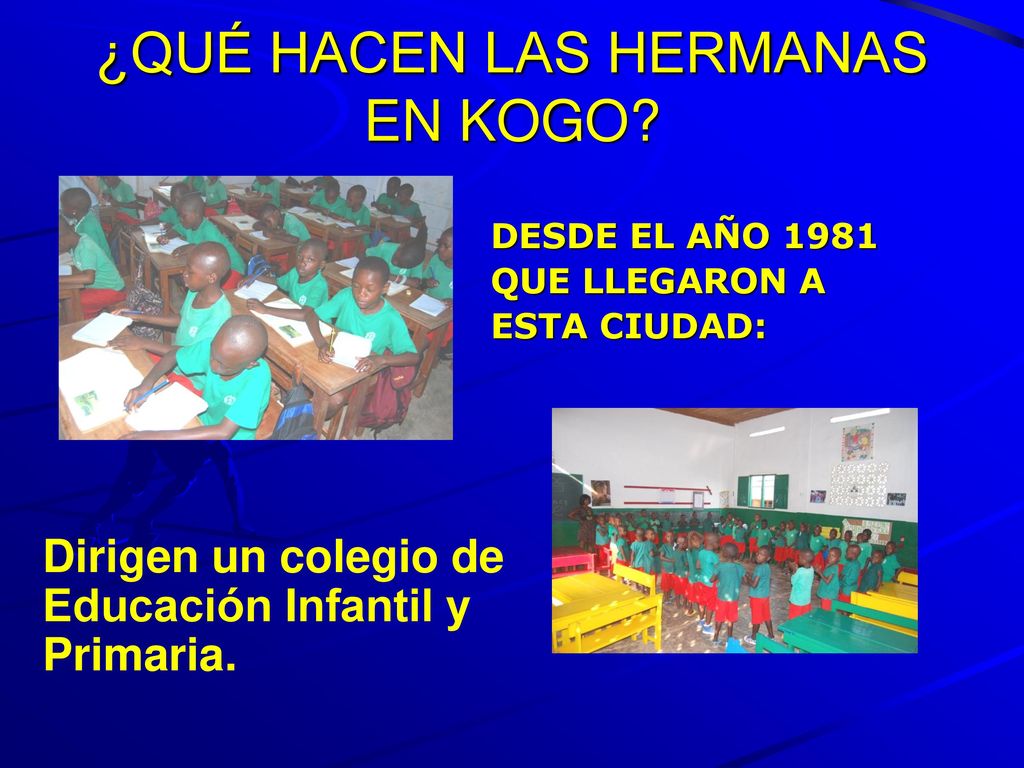 ¿QUÉ HACEN LAS HERMANAS EN KOGO?

DESDE EL AÑO 1981 QUE LLEGARON A ESTA CIUDAD:

Dirigen un colegio de Educación Infantil y Primaria.